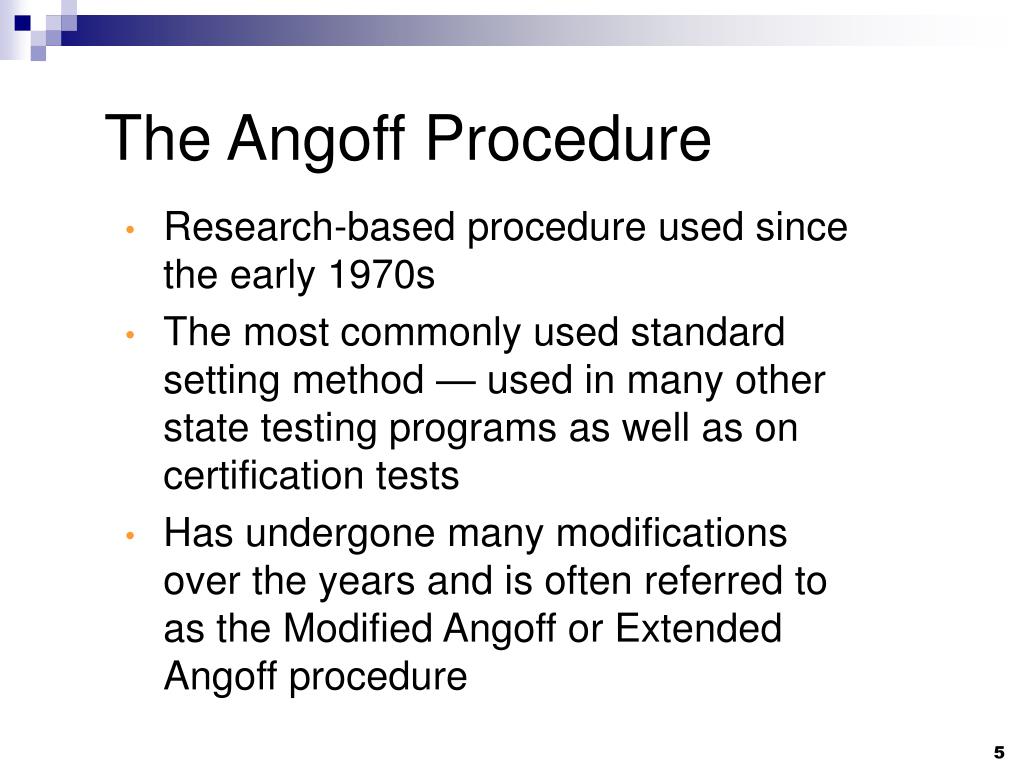 The Angoff Procedure

• Research-based procedure used since the early 1970s
• The most commonly used standard setting method — used in many other state testing programs as well as on certification tests
• Has undergone many modifications over the years and is often referred to as the Modified Angoff or Extended Angoff procedure

5